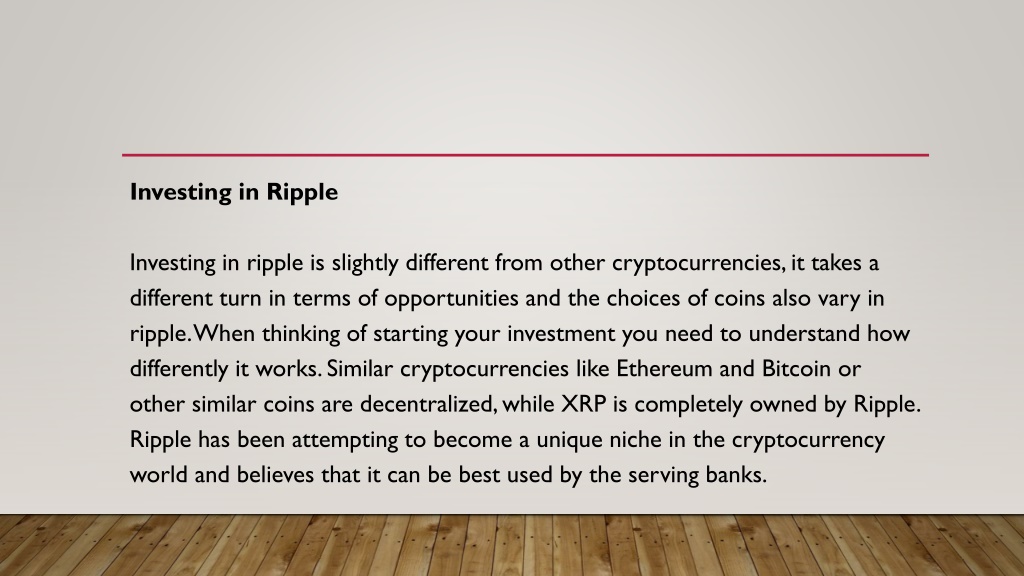 Investing in Ripple

Investing in ripple is slightly different from other cryptocurrencies, it takes a different turn in terms of opportunities and the choices of coins also vary in ripple. When thinking of starting your investment you need to understand how differently it works. Similar cryptocurrencies like Ethereum and Bitcoin or other similar coins are decentralized, while XRP is completely owned by Ripple. Ripple has been attempting to become a unique niche in the cryptocurrency world and believes that it can be best used by the serving banks.